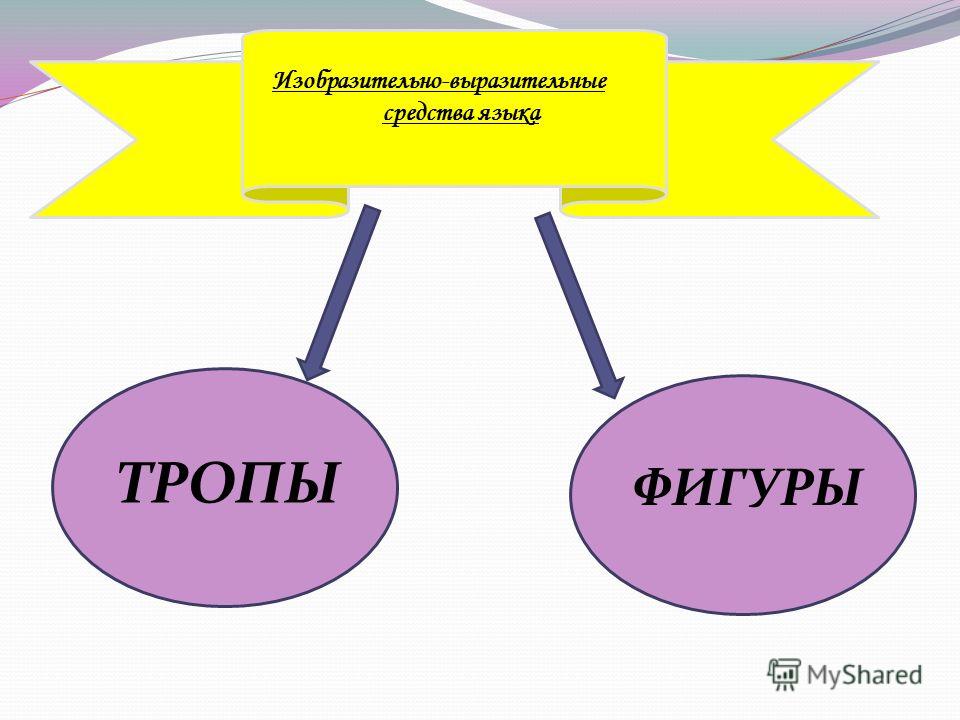 Изобразительно-выразительные средства языка

ТРОПЫ

ФИГУРЫ

MyShared